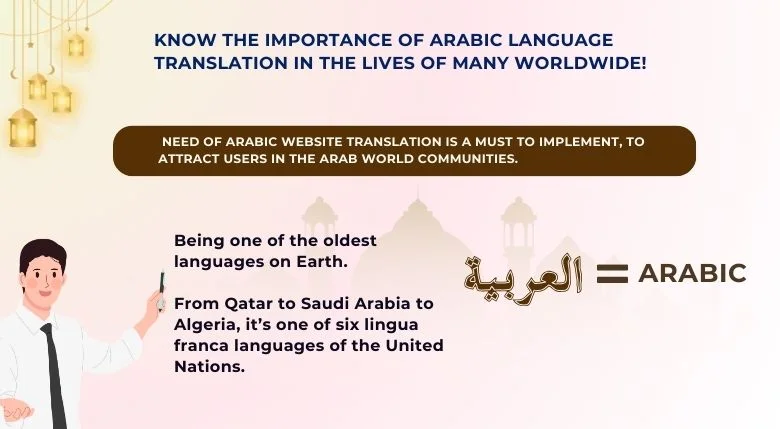 KNOW THE IMPORTANCE OF ARABIC LANGUAGE TRANSLATION IN THE LIVES OF MANY WORLDWIDE!

NEED OF ARABIC WEBSITE TRANSLATION IS A MUST TO IMPLEMENT, TO ATTRACT USERS IN THE ARAB WORLD COMMUNITIES.

Being one of the oldest languages on Earth.

From Qatar to Saudi Arabia to Algeria, it's one of six lingua franca languages of the United Nations.

العربية = ARABIC